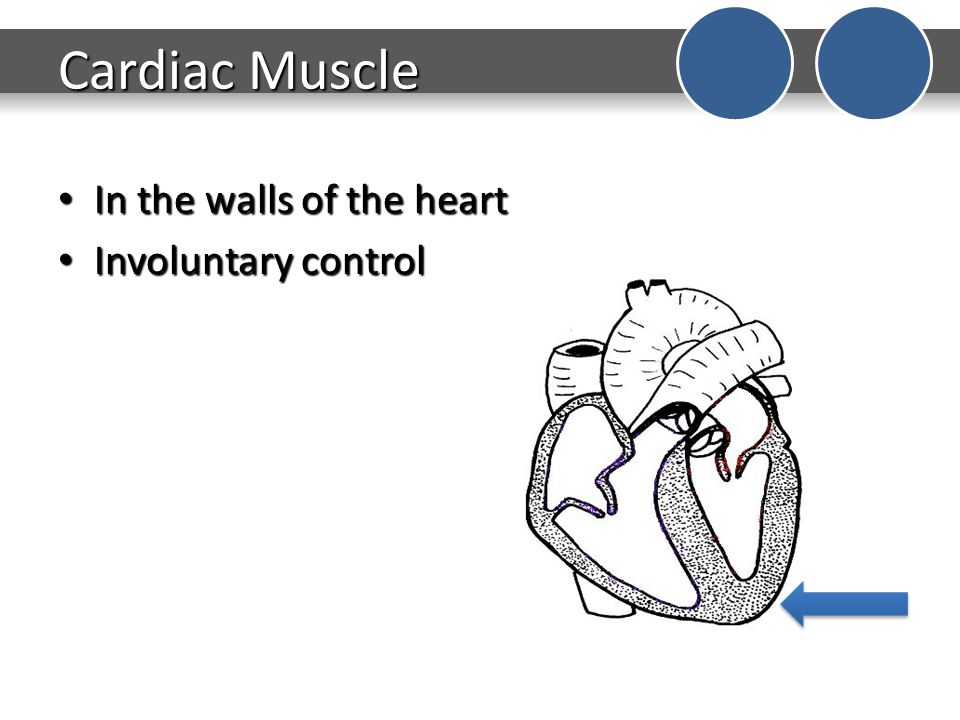 Cardiac Muscle

• In the walls of the heart
• Involuntary control